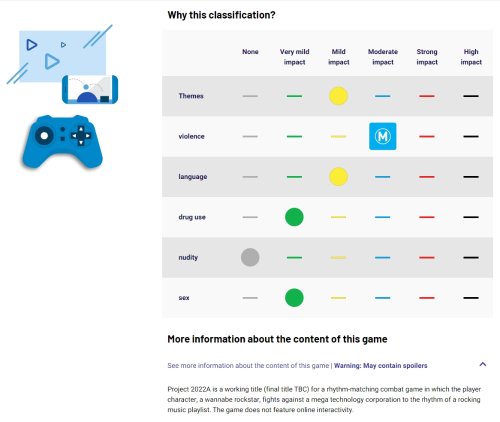 Why this classification?

| | None | Very mild impact | Mild impact | Moderate impact | Strong impact | High impact |
|---|---|---|---|---|---|---|
| Themes | | | | | | |
| violence | | | | M | | |
| language | | | | | | |
| drug use | | | | | | |
| nudity | | | | | | |
| sex | | | | | | |

More information about the content of this game

See more information about the content of this game | Warning: May contain spoilers

Project 2022A is a working title (final title TBC) for a rhythm-matching combat game in which the player character, a wannabe rockstar, fights against a mega technology corporation to the rhythm of a rocking music playlist. The game does not feature online interactivity.